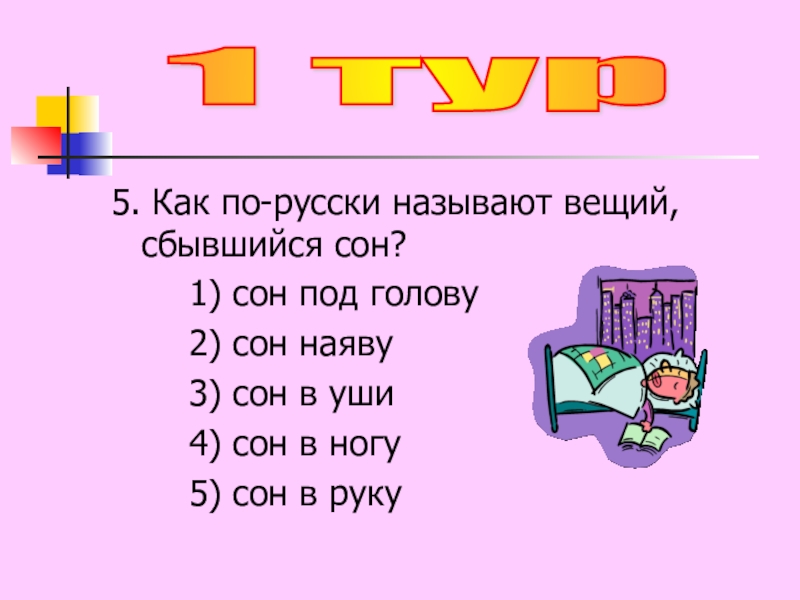 1 тур

5. Как по-русски называют вещий, сбывшийся сон?

1) сон под голову

2) сон наяву

3) сон в уши

4) сон в ногу

5) сон в руку